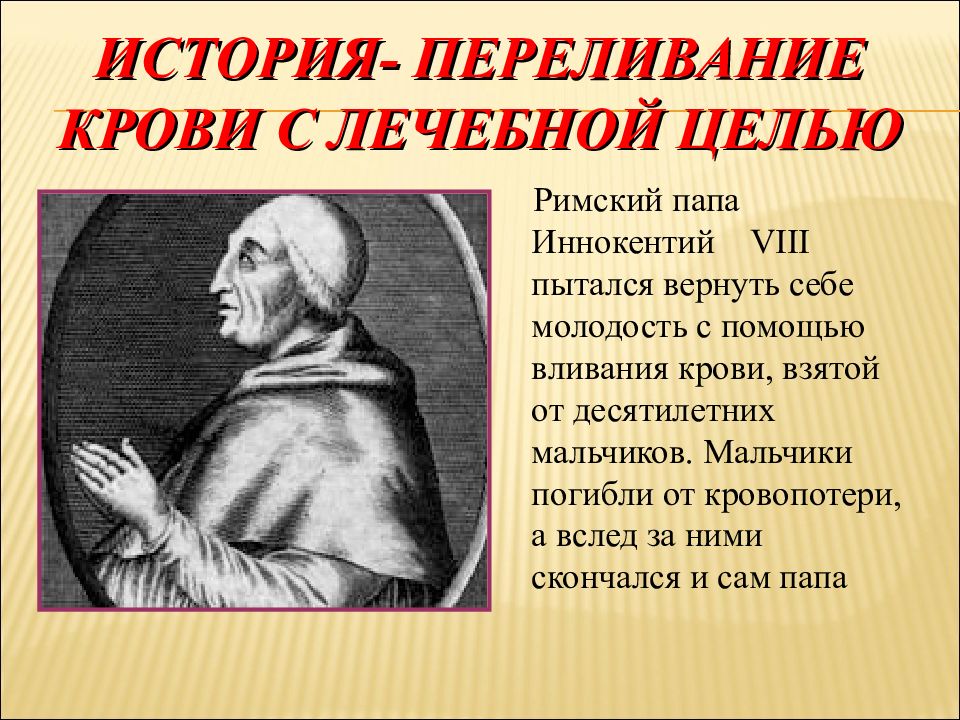 ИСТОРИЯ- ПЕРЕЛИВАНИЕ КРОВИ С ЛЕЧЕБНОЙ ЦЕЛЬЮ

Римский папа Иннокентий VIII пытался вернуть себе молодость с помощью вливания крови, взятой от десятилетних мальчиков. Мальчики погибли от кровопотери, а вслед за ними скончался и сам папа